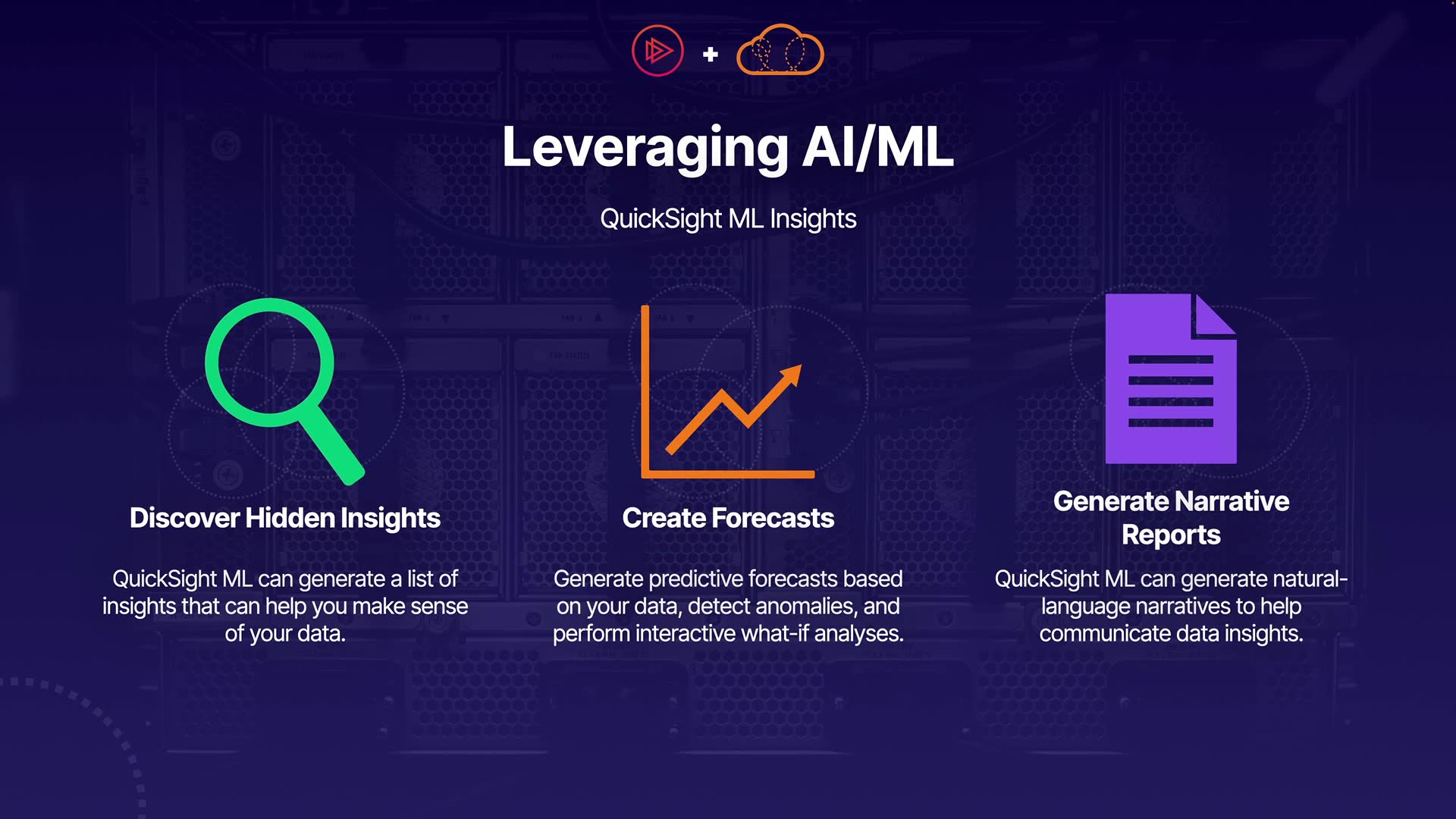 +

Leveraging AI/ML

QuickSight ML Insights

Discover Hidden Insights

QuickSight ML can generate a list of insights that can help you make sense of your data.

Create Forecasts

Generate predictive forecasts based on your data, detect anomalies, and perform interactive what-if analyses.

Generate Narrative Reports

QuickSight ML can generate natural-language narratives to help communicate data insights.